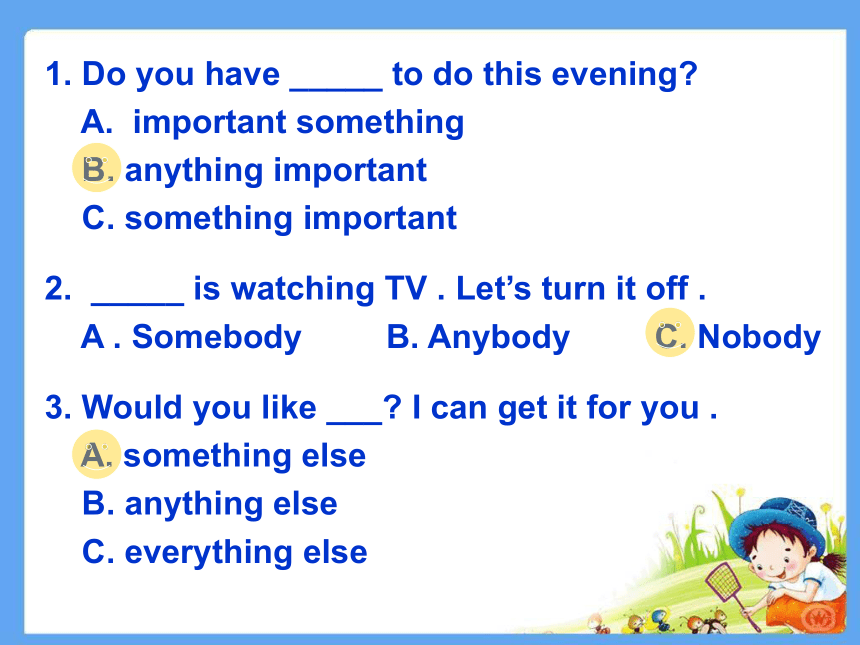 1. Do you have _____ to do this evening?

A. important something

B. anything important

C. something important

2. _____ is watching TV . Let's turn it off .

A . Somebody B. Anybody C. Nobody

3. Would you like ___? I can get it for you .

A. something else

B. anything else

C. everything else